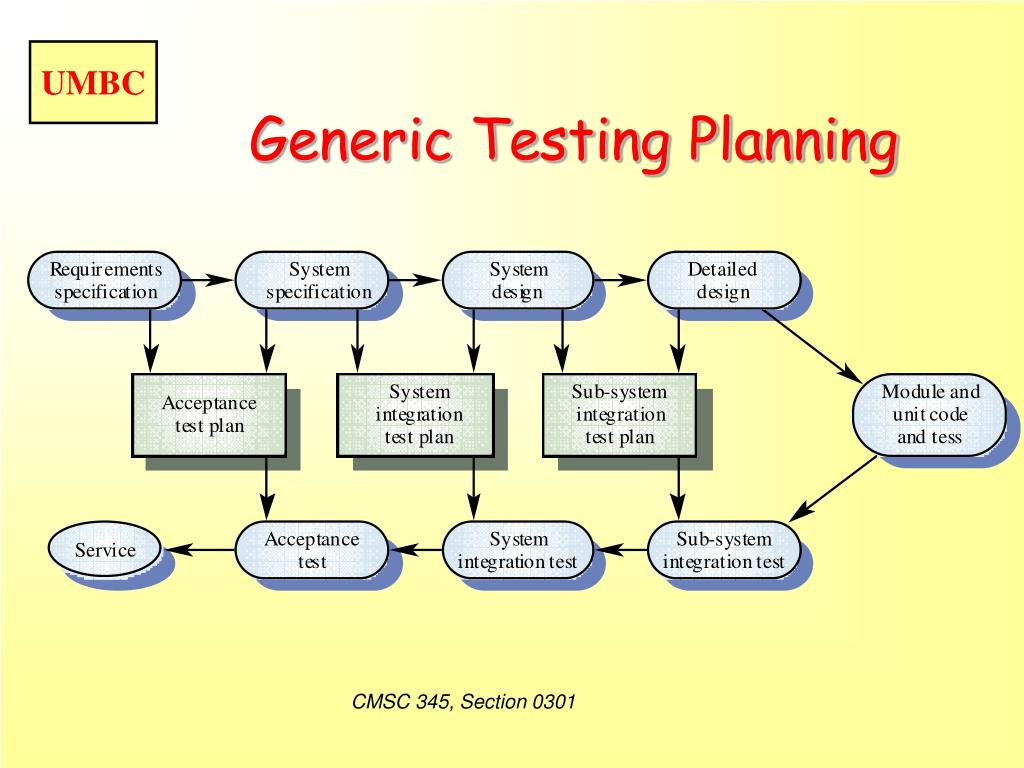 UMBC

Generic Testing Planning

Requirements specification

System specification

System design

Detailed design

Acceptance test plan

System integration test plan

Sub-system integration test plan

Module and unit code and tess

Service

Acceptance test

System integration test

Sub-system integration test

CMSC 345, Section 0301